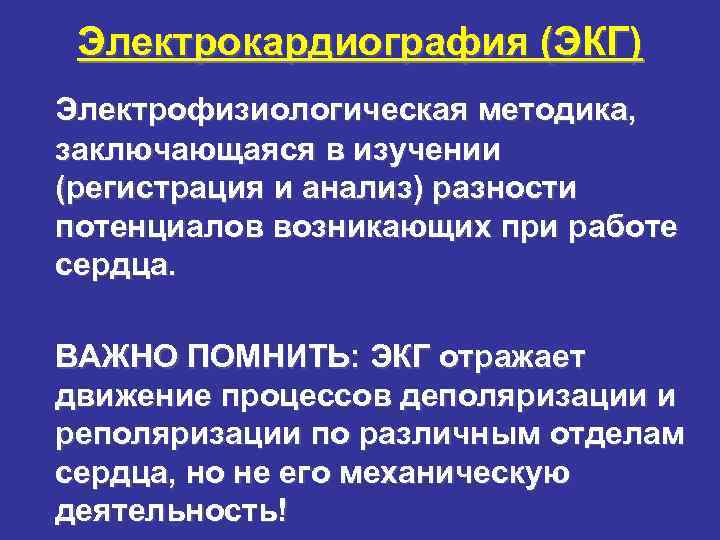 Электрокардиография (ЭКГ)

Электрофизиологическая методика, заключающаяся в изучении (регистрация и анализ) разности потенциалов возникающих при работе сердца.

ВАЖНО ПОМНИТЬ: ЭКГ отражает движение процессов деполяризации и реполяризации по различным отделам сердца, но не его механическую деятельность!